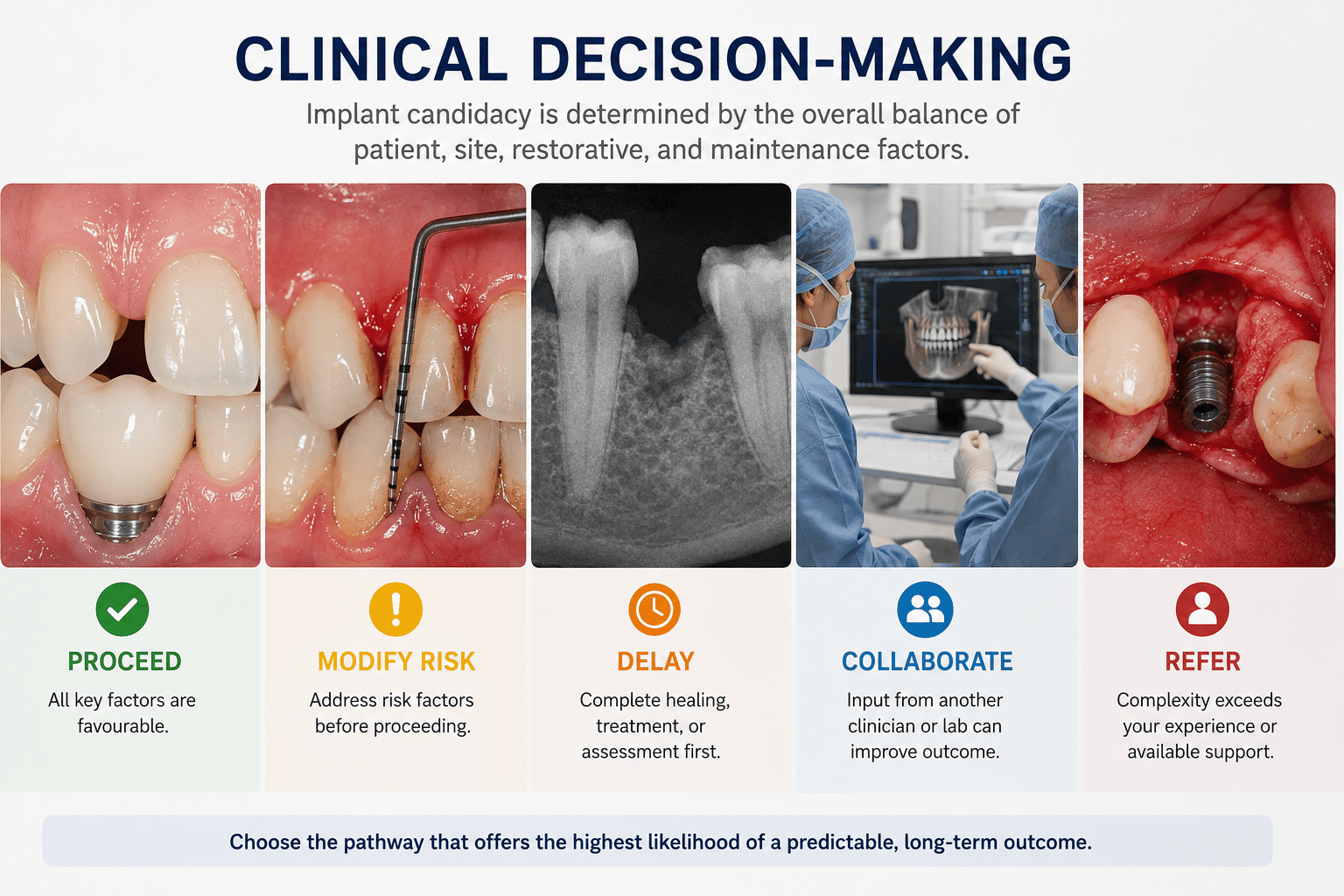 CLINICAL DECISION-MAKING

Implant candidacy is determined by the overall balance of patient, site, restorative, and maintenance factors.

PROCEED

All key factors are favourable.

MODIFY RISK

Address risk factors before proceeding.

DELAY

Complete healing, treatment, or assessment first.

COLLABORATE

Input from another clinician or lab can improve outcome.

REFER

Complexity exceeds your experience or available support.

Choose the pathway that offers the highest likelihood of a predictable, long-term outcome.